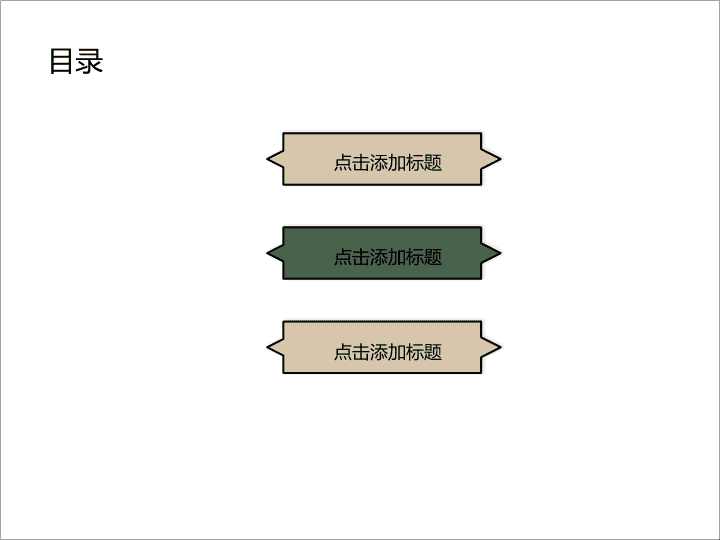 目录

点击添加标题

点击添加标题

点击添加标题